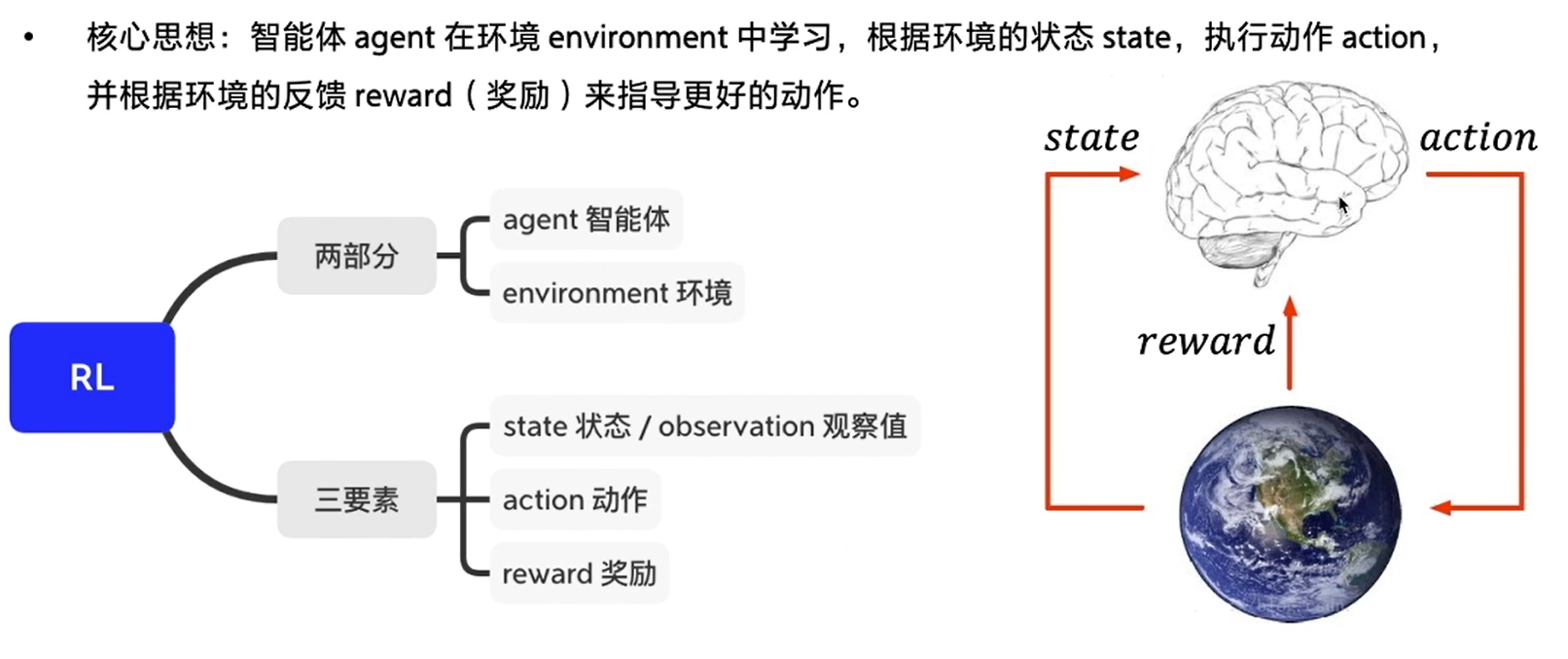 • 核心思想：智能体 agent 在环境 environment 中学习，根据环境的状态 state，执行动作 action，并根据环境的反馈 reward（奖励）来指导更好的动作。

RL

两部分

agent 智能体

environment 环境

三要素

state 状态 / observation 观察值

action 动作

reward 奖励

state

action

reward